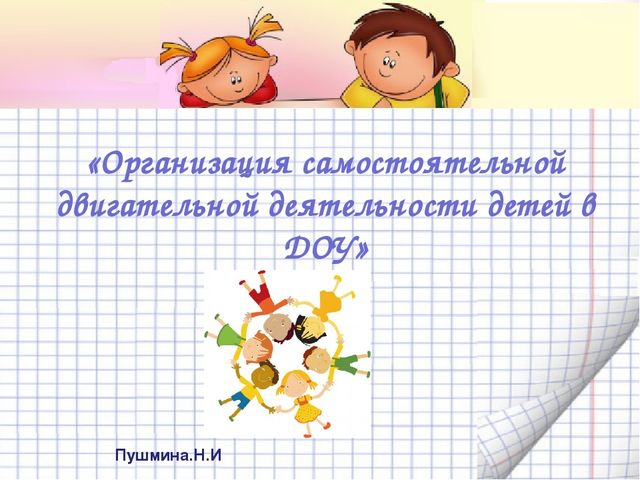 «Организация самостоятельной двигательной деятельности детей в ДОУ»

Пушмина.Н.И